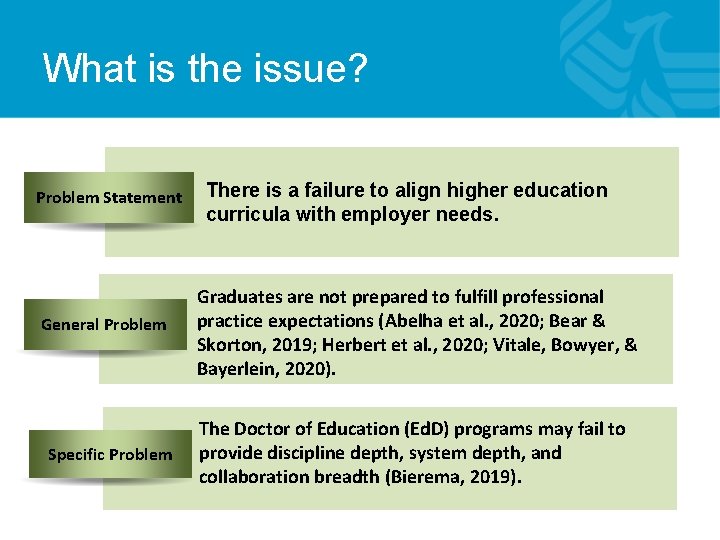 What is the issue?

Problem Statement

There is a failure to align higher education curricula with employer needs.

General Problem

Graduates are not prepared to fulfill professional practice expectations (Abelha et al., 2020; Bear & Skorton, 2019; Herbert et al., 2020; Vitale, Bowyer, & Bayerlein, 2020).

Specific Problem

The Doctor of Education (EdD) programs may fail to provide discipline depth, system depth, and collaboration breadth (Bierema, 2019).